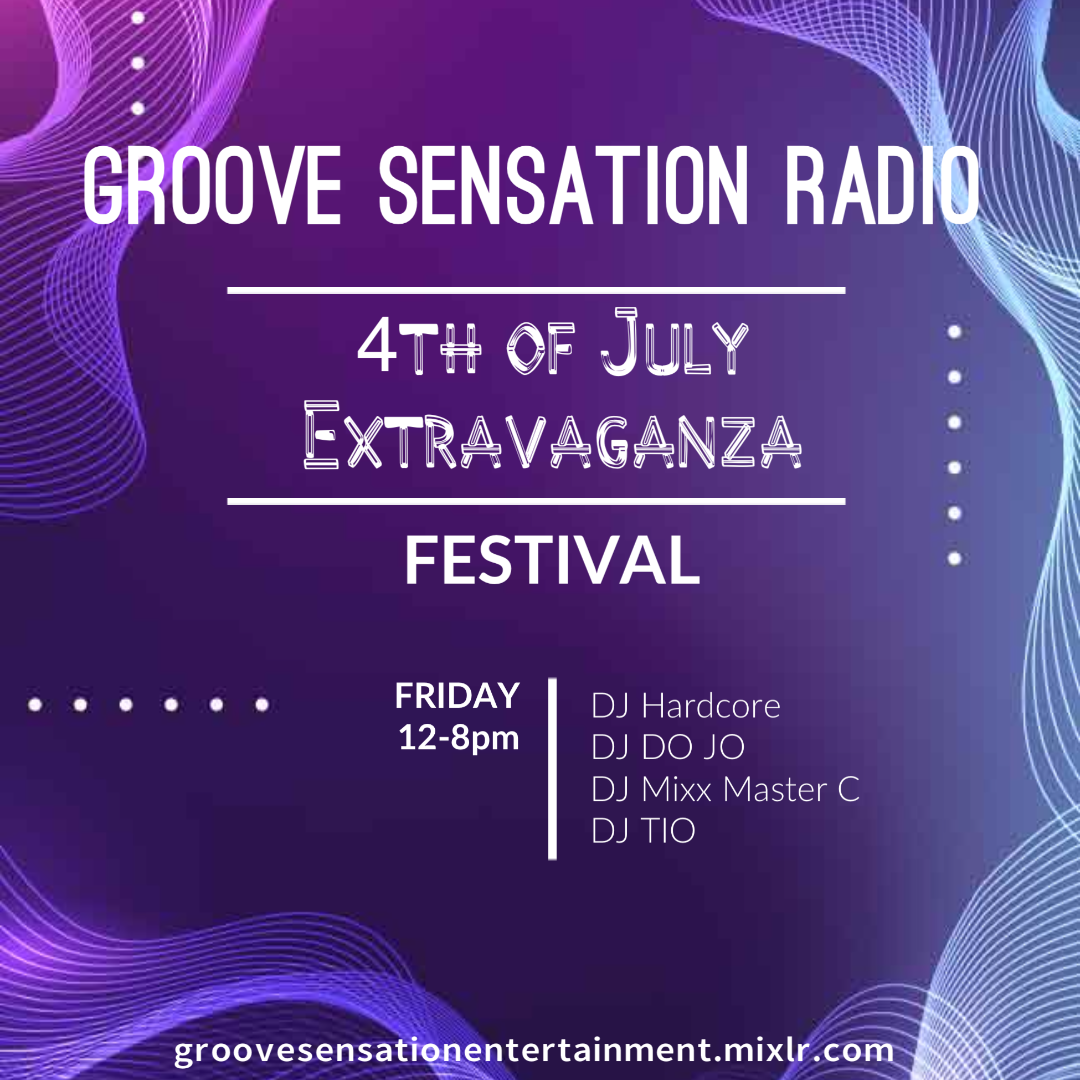 GROOVE SENSATION RADIO

4TH OF JULY
EXTRAVAGANZA

FESTIVAL

FRIDAY
12-8pm

DJ Hardcore
DJ DO JO
DJ Mixx Master C
DJ TIO

groovesensationentertainment.mixlr.com